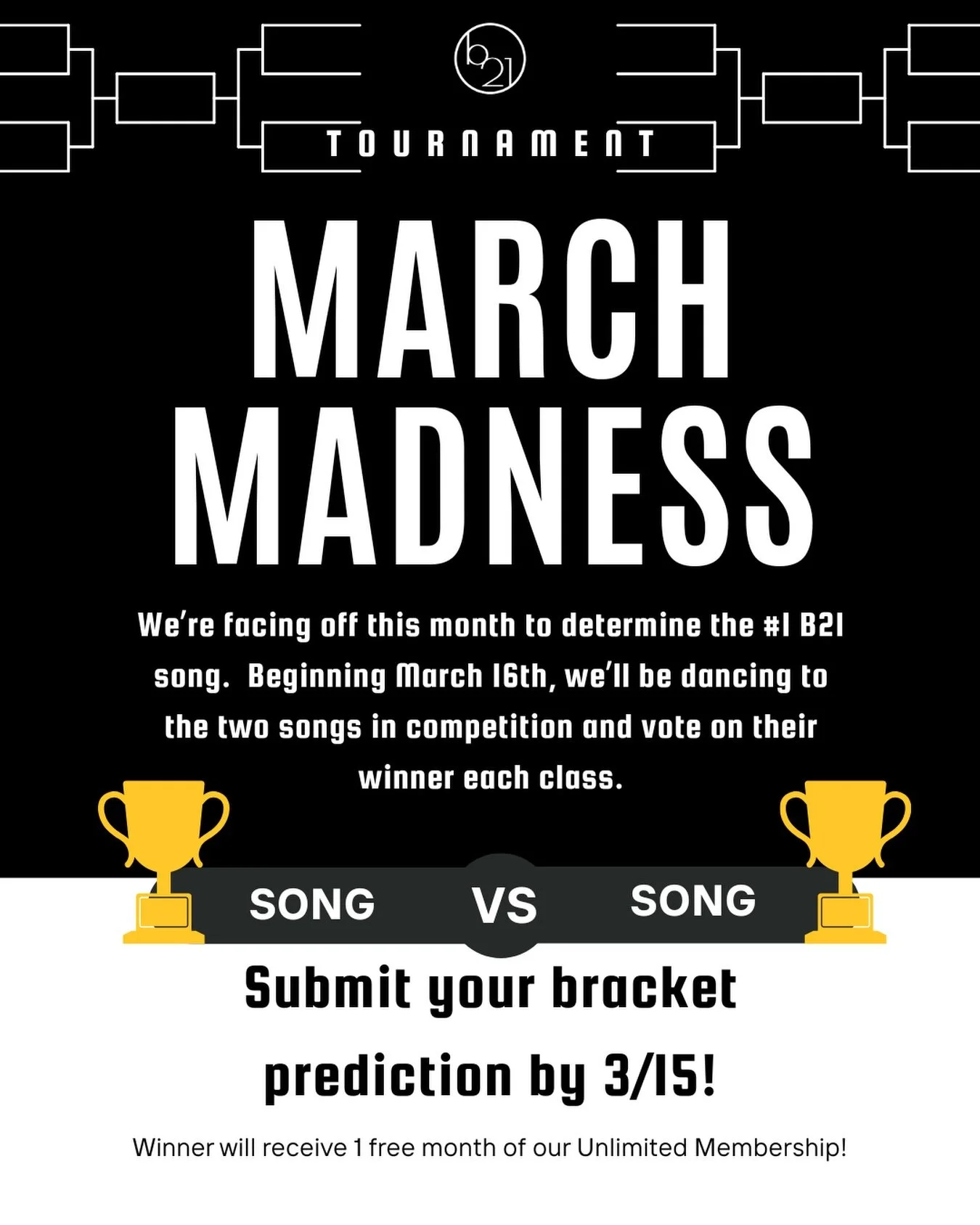 b21

TOURNAMENT

MARCH MADNESS

We're facing off this month to determine the #1 B21 song. Beginning March 16th, we'll be dancing to the two songs in competition and vote on their winner each class.

SONG VS SONG

Submit your bracket prediction by 3/15!

Winner will receive 1 free month of our Unlimited Membership!